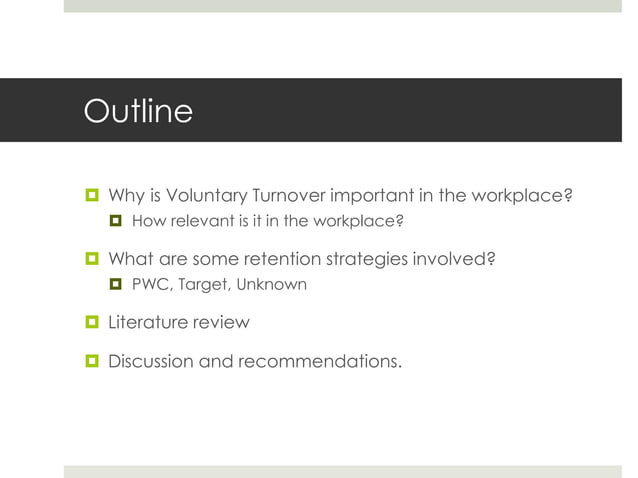 Outline

Why is Voluntary Turnover important in the workplace?
How relevant is it in the workplace?

What are some retention strategies involved?
PWC, Target, Unknown

Literature review

Discussion and recommendations.